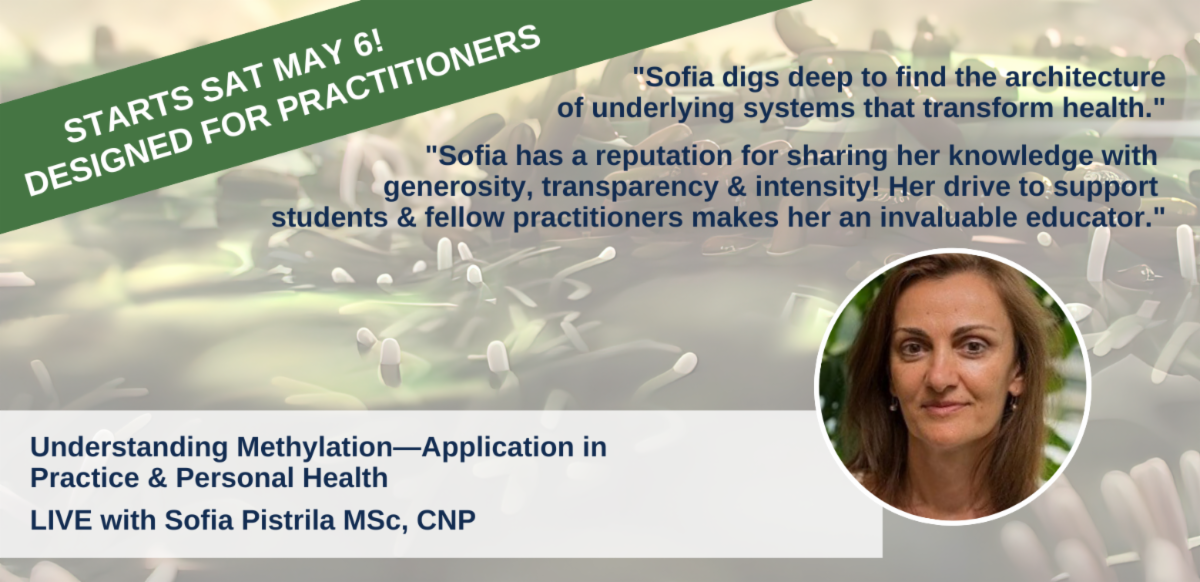 STARTS SAT MAY 6!
DESIGNED FOR PRACTITIONERS

"Sofia digs deep to find the architecture of underlying systems that transform health."

"Sofia has a reputation for sharing her knowledge with generosity, transparency & intensity! Her drive to support students & fellow practitioners makes her an invaluable educator."

Understanding Methylation—Application in Practice & Personal Health

LIVE with Sofia Pistrila MSc, CNP